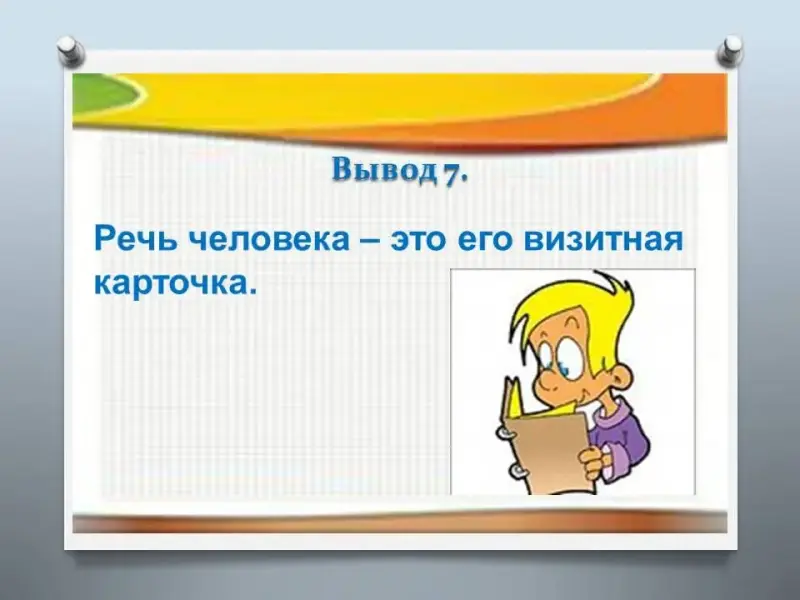 Вывод 7.

Речь человека – это его визитная карточка.